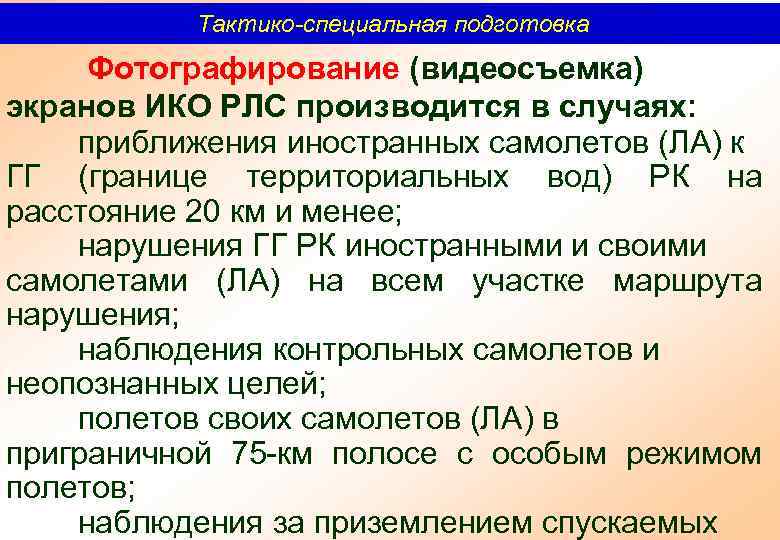 Тактико-специальная подготовка

Фотографирование (видеосъемка) экранов ИКО РЛС производится в случаях:

приближения иностранных самолетов (ЛА) к ГГ (границе территориальных вод) РК на расстояние 20 км и менее;

нарушения ГГ РК иностранными и своими самолетами (ЛА) на всем участке маршрута нарушения;

наблюдения контрольных самолетов и неопознанных целей;

полетов своих самолетов (ЛА) в приграничной 75-км полосе с особым режимом полетов;

наблюдения за приземлением спускаемых